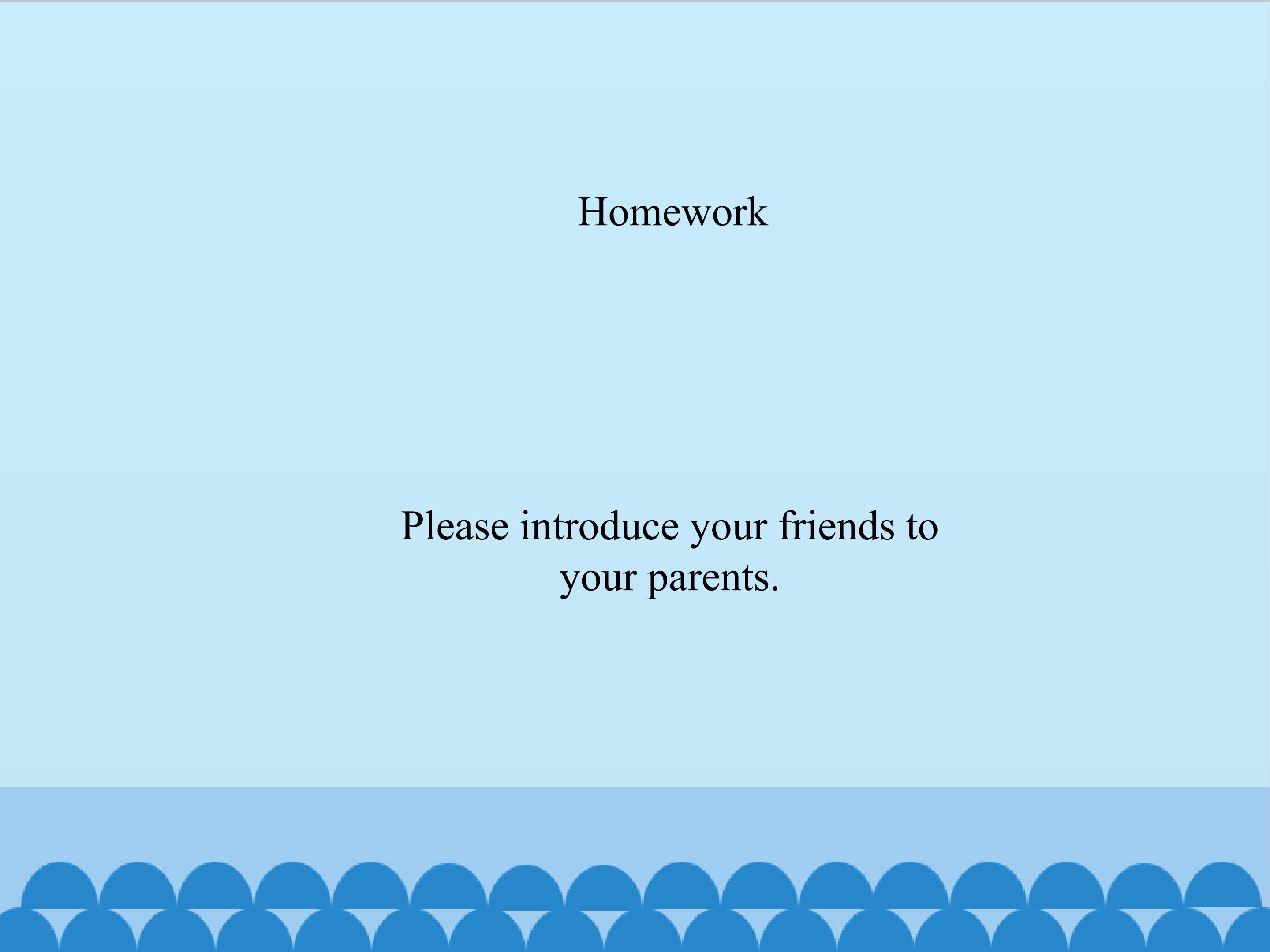 Homework

Please introduce your friends to your parents.